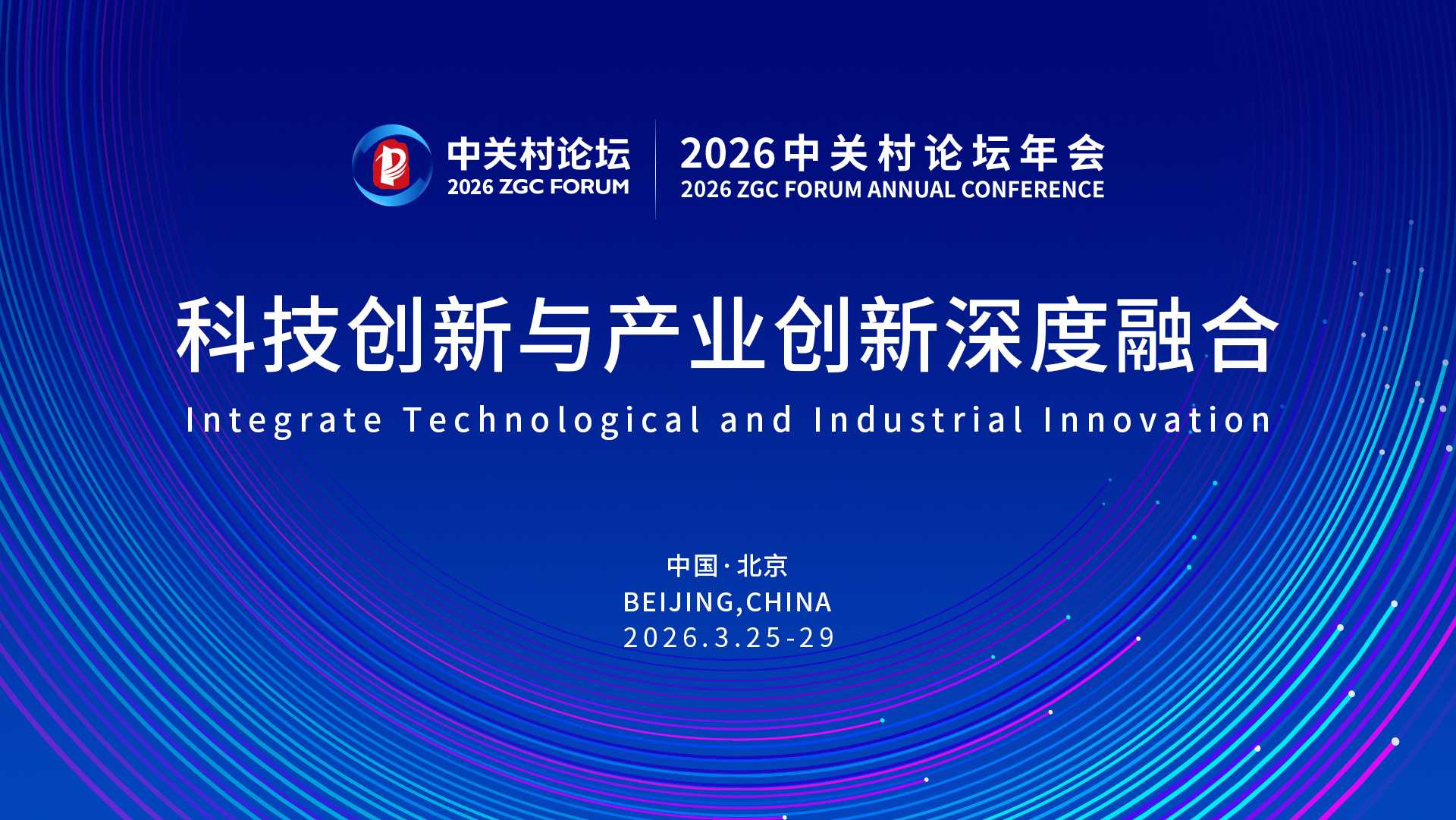 中关村论坛
2026 ZGC FORUM

2026中关村论坛年会
2026 ZGC FORUM ANNUAL CONFERENCE

科技创新与产业创新深度融合
Integrate Technological and Industrial Innovation

中国·北京
BEIJING,CHINA
2026.3.25-29